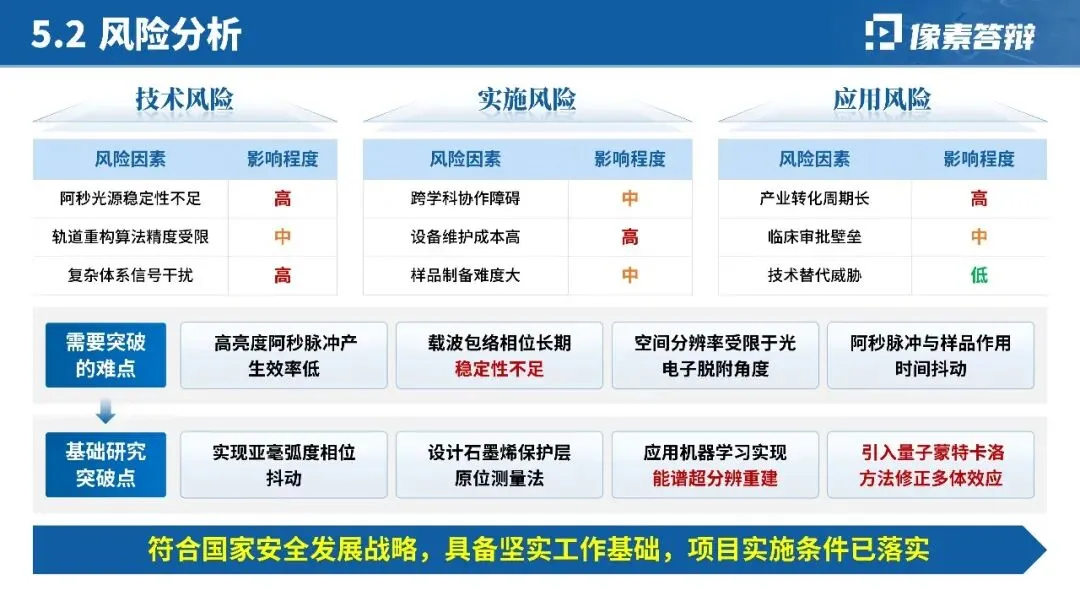 5.2 风险分析

像素答辩

技术风险

| 风险因素 | 影响程度 |
|---|---|
| 阿秒光源稳定性不足 | 高 |
| 轨道重构算法精度受限 | 中 |
| 复杂体系信号干扰 | 高 |

实施风险

| 风险因素 | 影响程度 |
|---|---|
| 跨学科协作障碍 | 中 |
| 设备维护成本高 | 高 |
| 样品制备难度大 | 中 |

应用风险

| 风险因素 | 影响程度 |
|---|---|
| 产业转化周期长 | 高 |
| 临床审批壁垒 | 中 |
| 技术替代威胁 | 低 |

需要突破的难点

高亮度阿秒脉冲产生效率低

载波包络相位长期稳定性不足

空间分辨率受限于光电子脱附角度

阿秒脉冲与样品作用时间抖动

基础研究突破点

实现亚毫弧度相位抖动

设计石墨烯保护层原位测量法

应用机器学习实现能谱超分辨重建

引入量子蒙特卡洛方法修正多体效应

符合国家安全发展战略，具备坚实工作基础，项目实施条件已落实